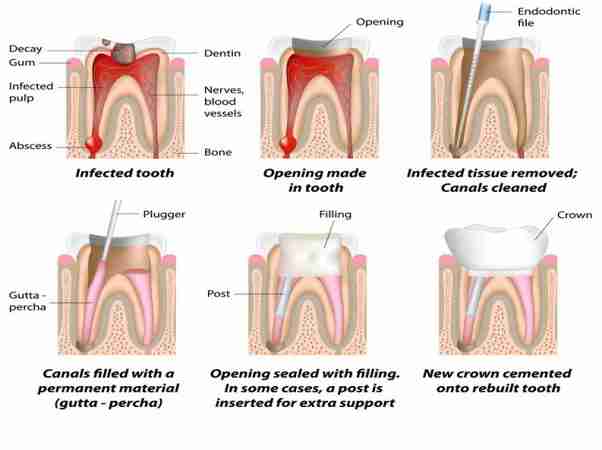 Decay
Gum
Infected pulp
Abscess
Dentin
Nerves, blood vessels
Bone
Infected tooth

Opening
Opening made in tooth

Endodontic file
Infected tissue removed; Canals cleaned

Plugger
Gutta - percha
Canals filled with a permanent material (gutta - percha)

Filling
Post
Opening sealed with filling. In some cases, a post is inserted for extra support

Crown
New crown cemented onto rebuilt tooth